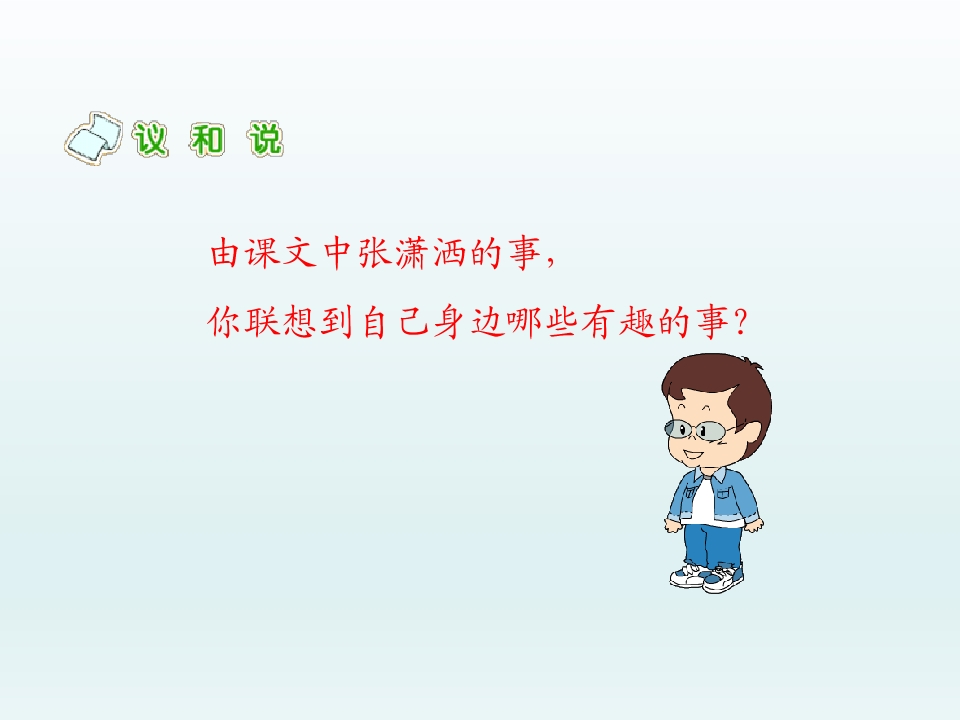 议 和 说

由课文中张潇洒的事，

你联想到自己身边哪些有趣的事？